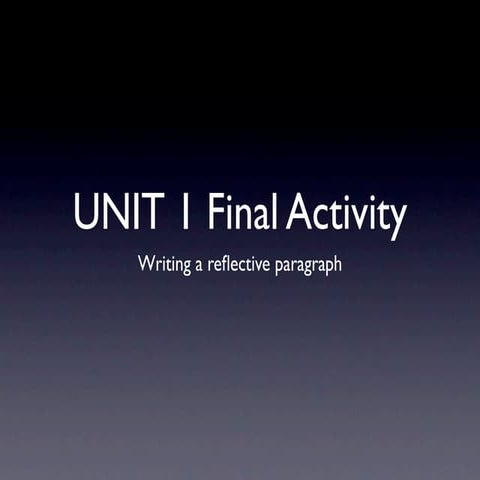 UNIT 1 Final Activity

Writing a reflective paragraph